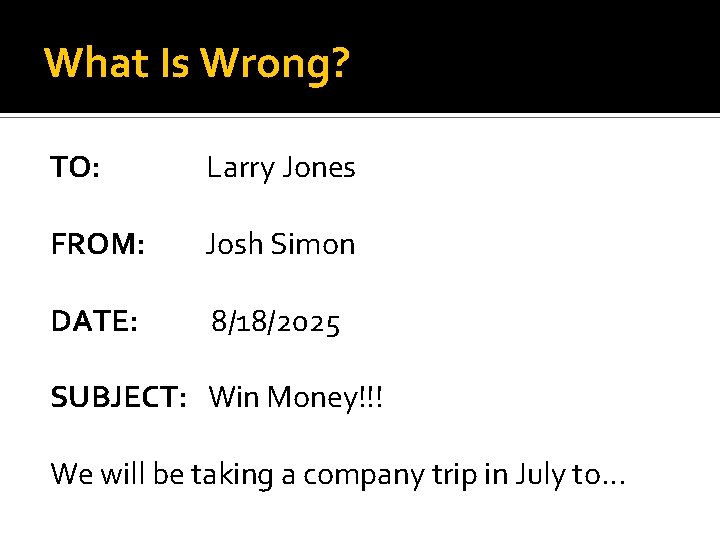 What Is Wrong?

TO: Larry Jones

FROM: Josh Simon

DATE: 8/18/2025

SUBJECT: Win Money!!!

We will be taking a company trip in July to…